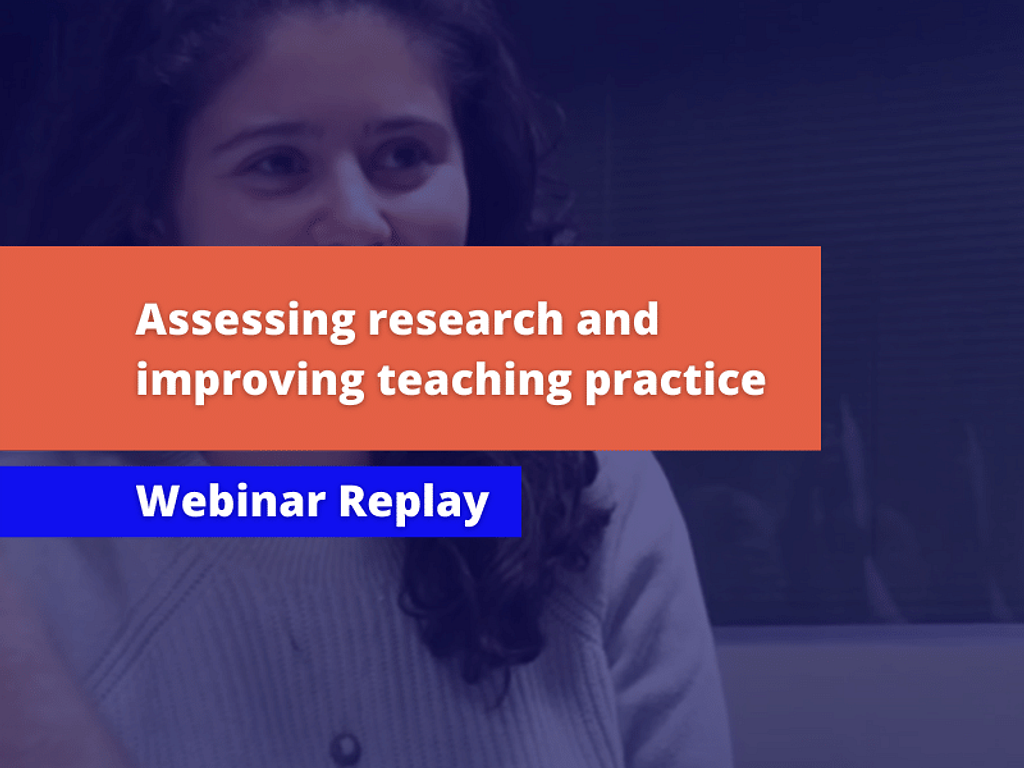 Assessing research and improving teaching practice

Webinar Replay